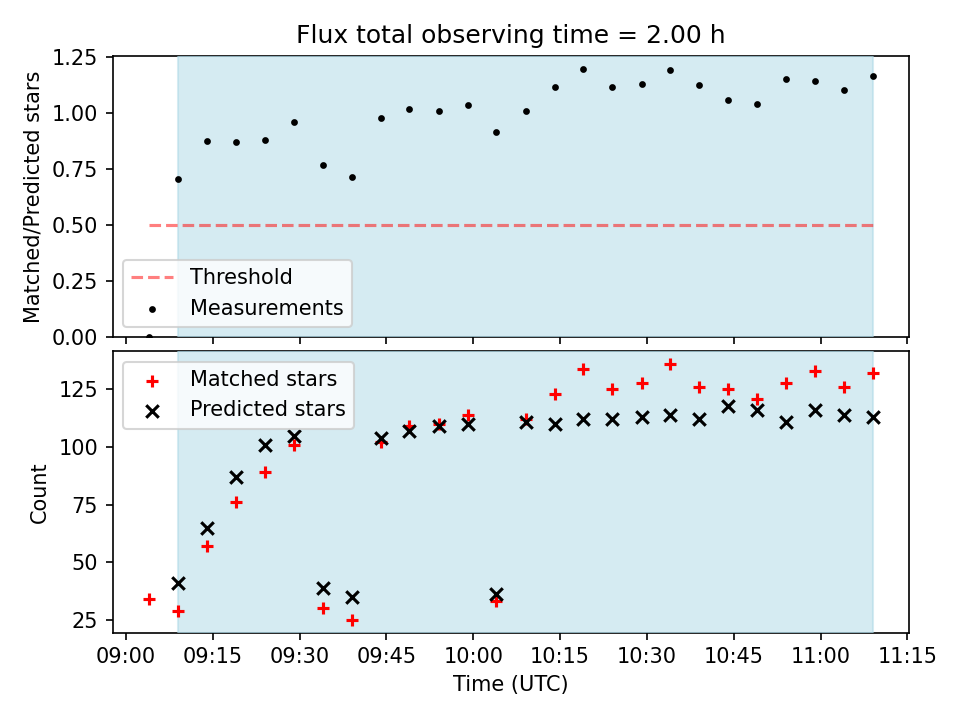 Flux total observing time = 2.00 h

Matched/Predicted stars

1.25
1.00
0.75
0.50
0.25
0.00

Threshold
Measurements

Matched stars
Predicted stars

Count

125
100
75
50
25

09:00 09:15 09:30 09:45 10:00 10:15 10:30 10:45 11:00 11:15

Time (UTC)